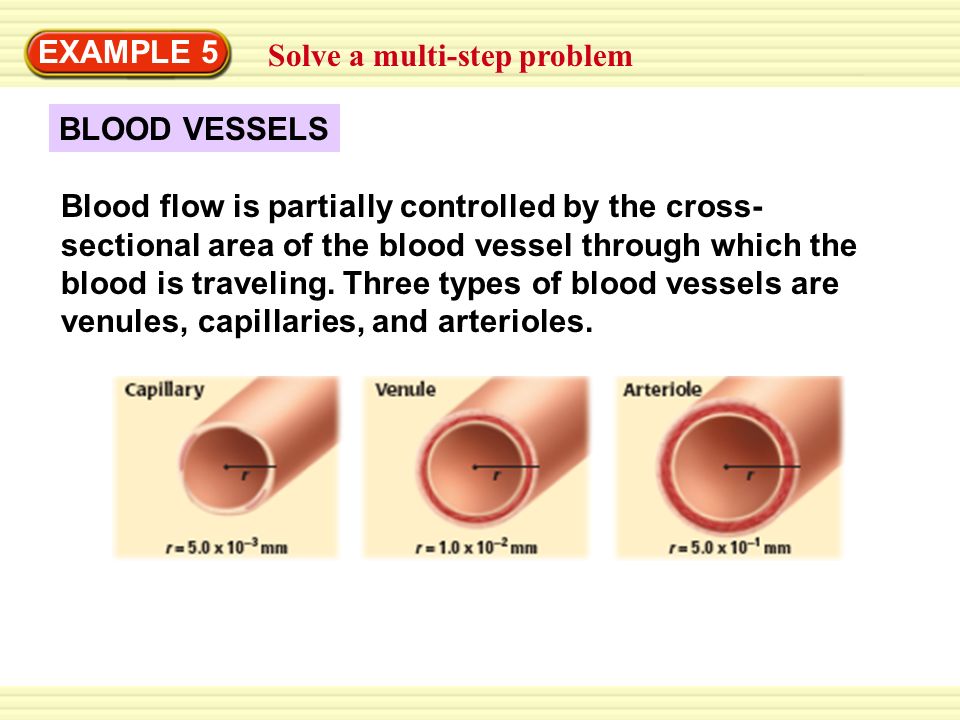 EXAMPLE 5 Solve a multi-step problem

BLOOD VESSELS

Blood flow is partially controlled by the cross-sectional area of the blood vessel through which the blood is traveling. Three types of blood vessels are venules, capillaries, and arterioles.

Capillary
$r$
$r = 5.0 \times 10^{-3}$ mm

Venule
$r$
$r = 1.0 \times 10^{-2}$ mm

Arteriole
$r$
$r = 5.0 \times 10^{-1}$ mm